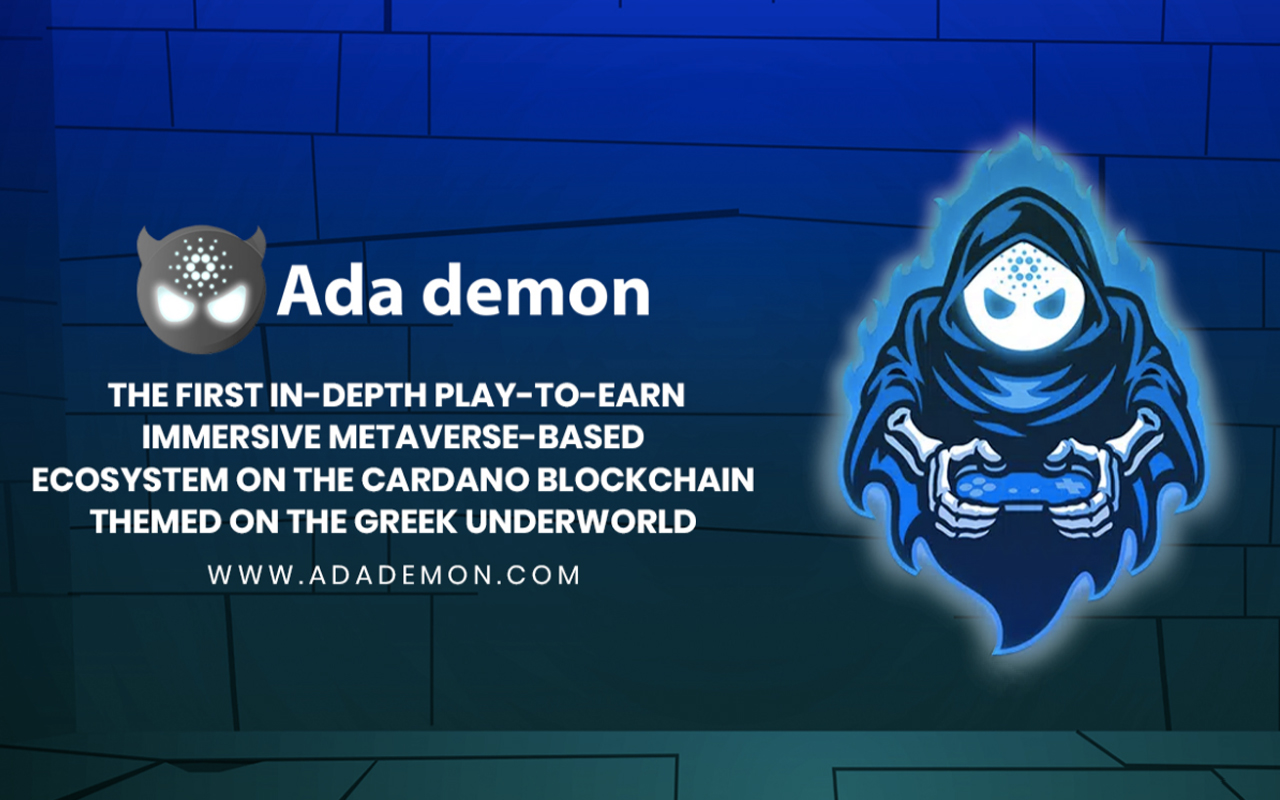 Ada demon

THE FIRST IN-DEPTH PLAY-TO-EARN IMMERSIVE METAVERSE-BASED ECOSYSTEM ON THE CARDANO BLOCKCHAIN THEMED ON THE GREEK UNDERWORLD

WWW.ADADEMON.COM